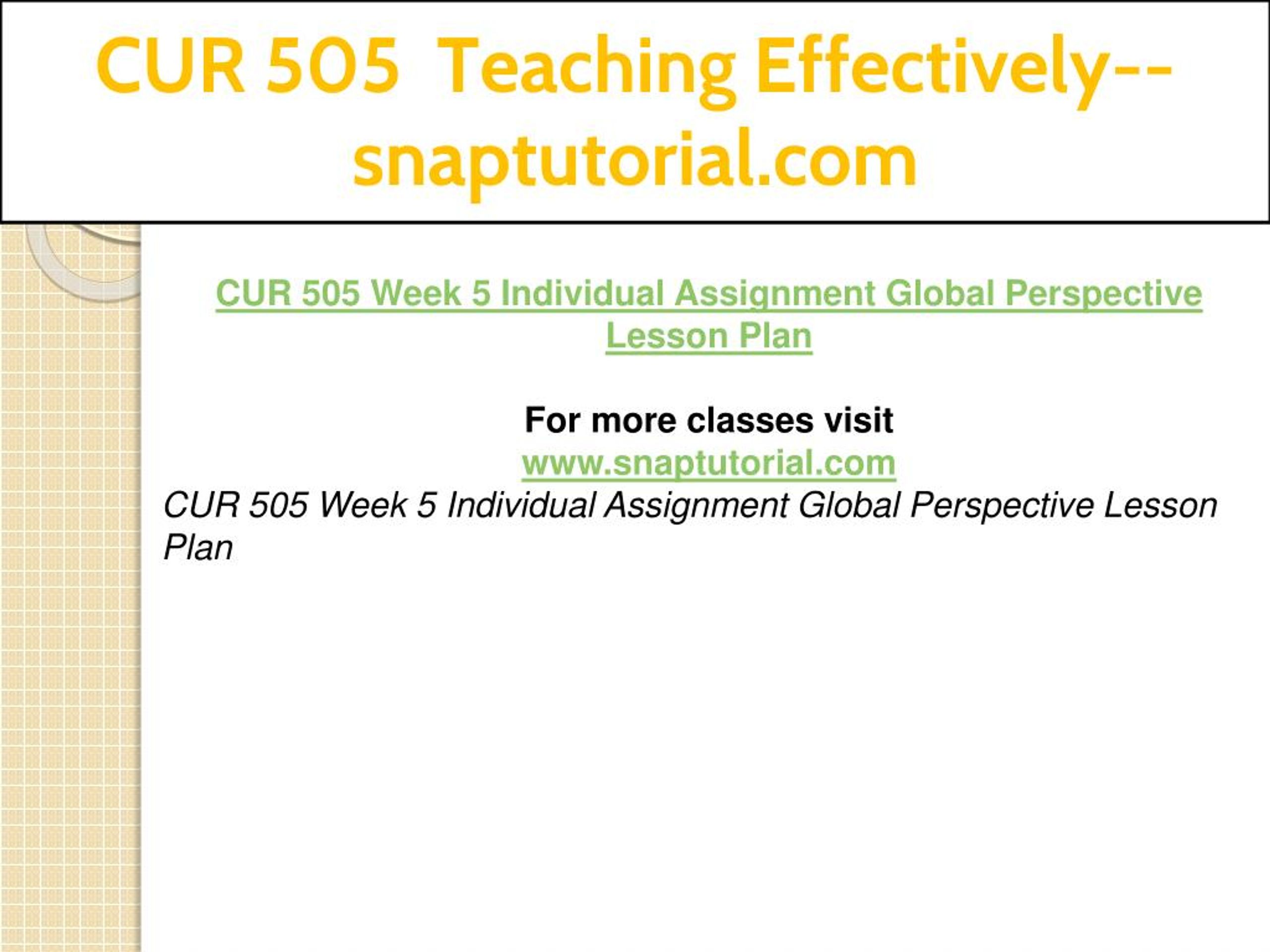 CUR 505 Teaching Effectively--snaptutorial.com

CUR 505 Week 5 Individual Assignment Global Perspective Lesson Plan

For more classes visit
www.snaptutorial.com
CUR 505 Week 5 Individual Assignment Global Perspective Lesson Plan